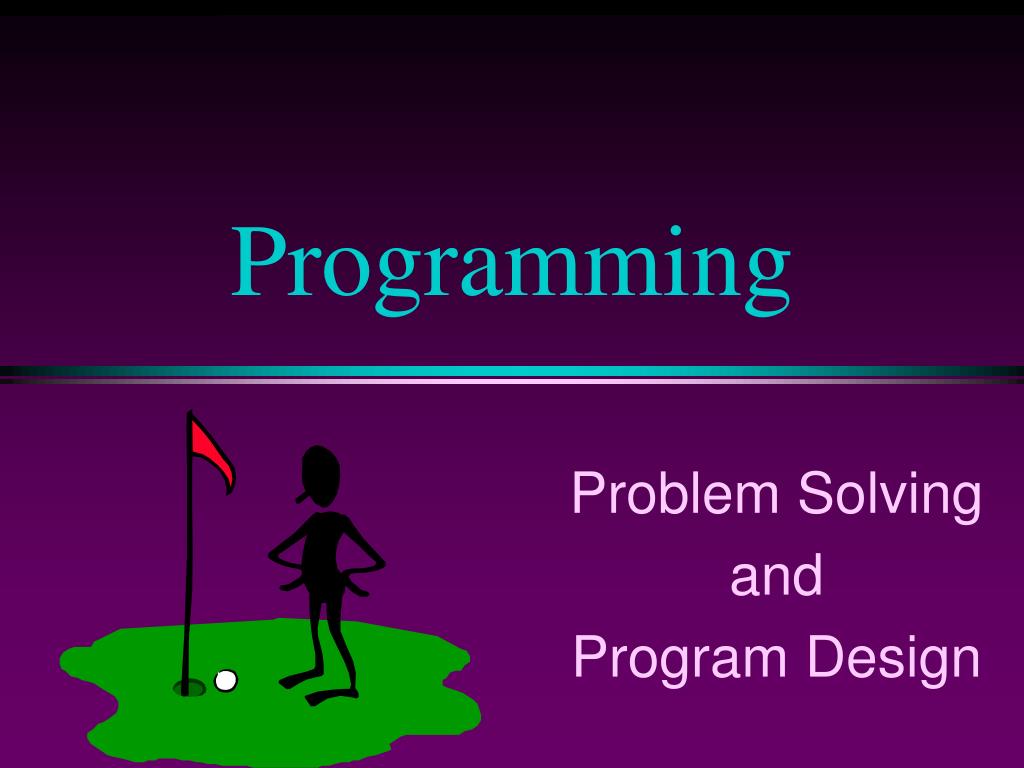 Programming

Problem Solving
and
Program Design